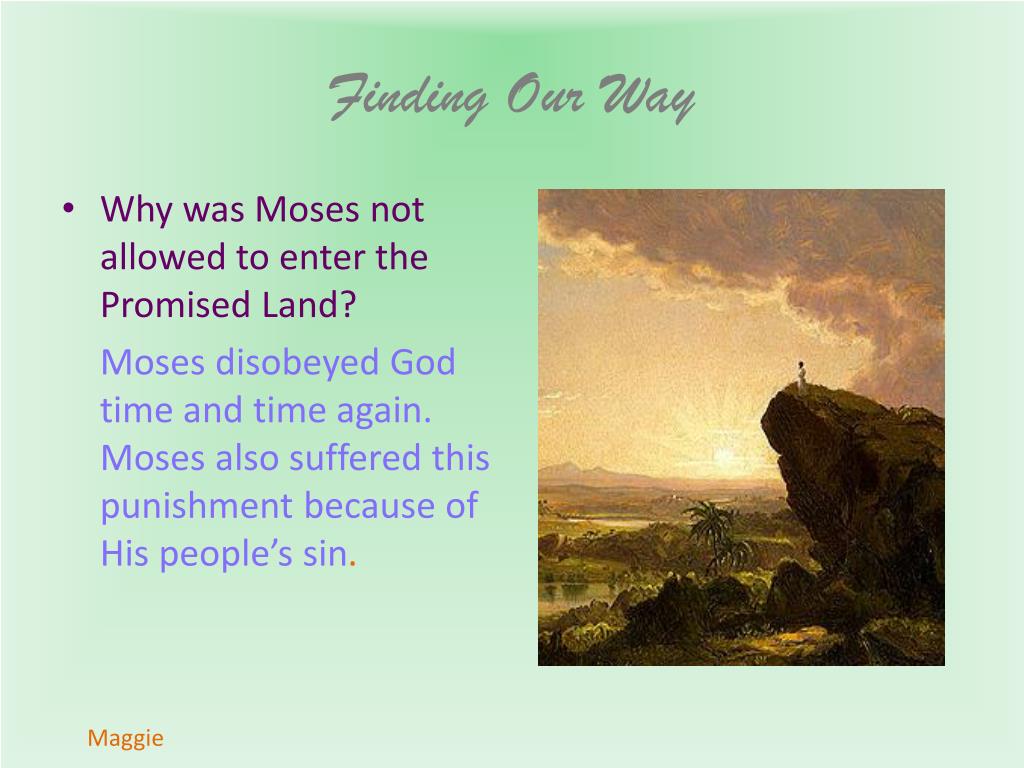 Finding Our Way

• Why was Moses not allowed to enter the Promised Land?

Moses disobeyed God time and time again. Moses also suffered this punishment because of His people's sin.

Maggie